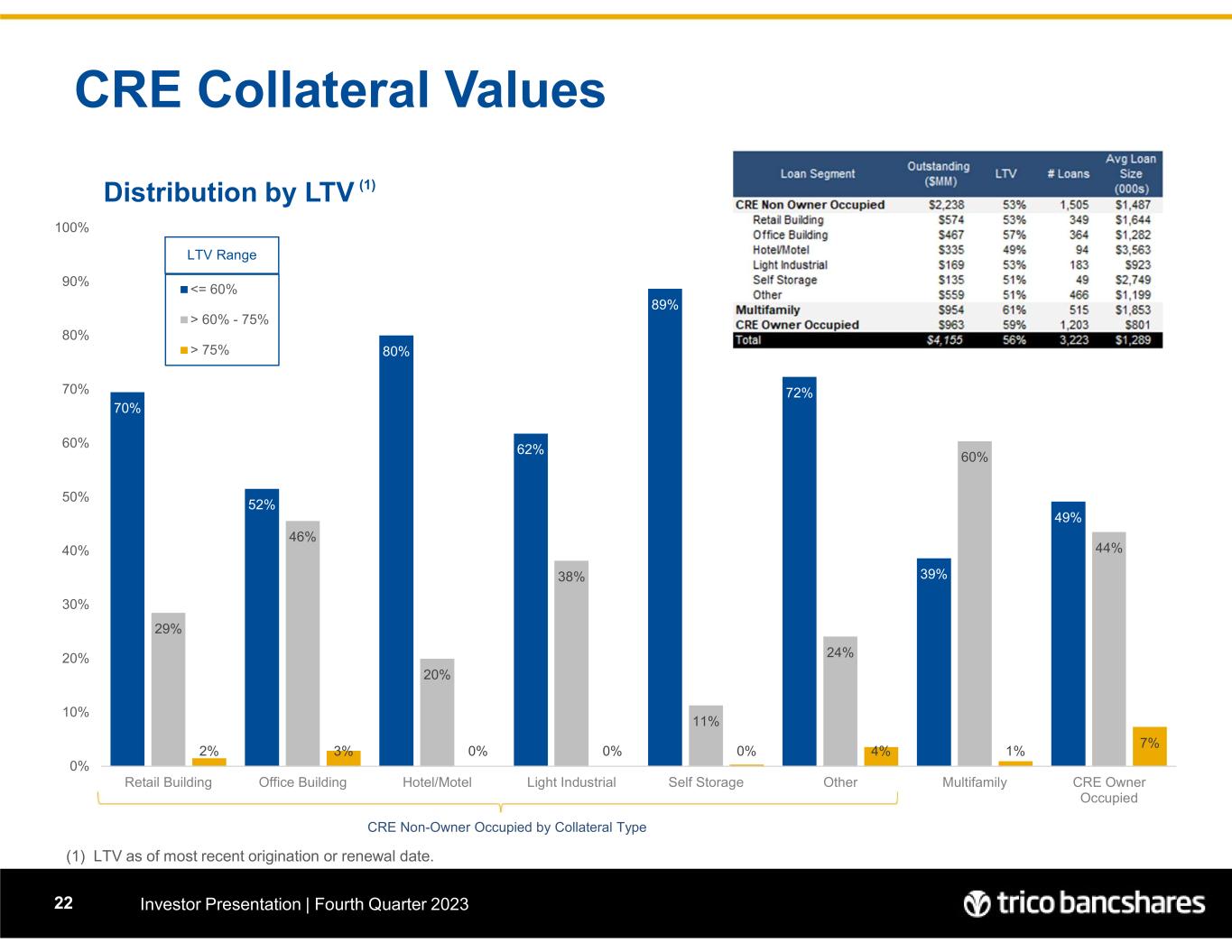 CRE Collateral Values

Distribution by LTV $^{(1)}$

| Loan Segment | Outstanding ($MM) | LTV | # Loans | Avg Loan Size (000s) |
|---|---|---|---|---|
| CRE Non Owner Occupied | $2,238 | 53% | 1,505 | $1,487 |
| Retail Building | $574 | 53% | 349 | $1,644 |
| Office Building | $467 | 57% | 364 | $1,282 |
| Hotel/Motel | $335 | 49% | 94 | $3,563 |
| Light Industrial | $169 | 53% | 183 | $923 |
| Self Storage | $135 | 51% | 49 | $2,749 |
| Other | $559 | 51% | 466 | $1,199 |
| Multifamily | $954 | 61% | 515 | $1,853 |
| CRE Owner Occupied | $963 | 59% | 1,203 | $801 |
| Total | $4,155 | 56% | 3,223 | $1,289 |

LTV Range
<= 60%
> 60% - 75%
> 75%

100%
90%
80%
70%
60%
50%
40%
30%
20%
10%
0%

70% 29% 2%
52% 46% 3%
80% 20% 0%
62% 38% 0%
89% 11% 0%
72% 24% 4%
39% 60% 1%
49% 44% 7%

Retail Building
Office Building
Hotel/Motel
Light Industrial
Self Storage
Other
Multifamily
CRE Owner Occupied

CRE Non-Owner Occupied by Collateral Type

(1) LTV as of most recent origination or renewal date.

22
Investor Presentation | Fourth Quarter 2023
trico bancshares